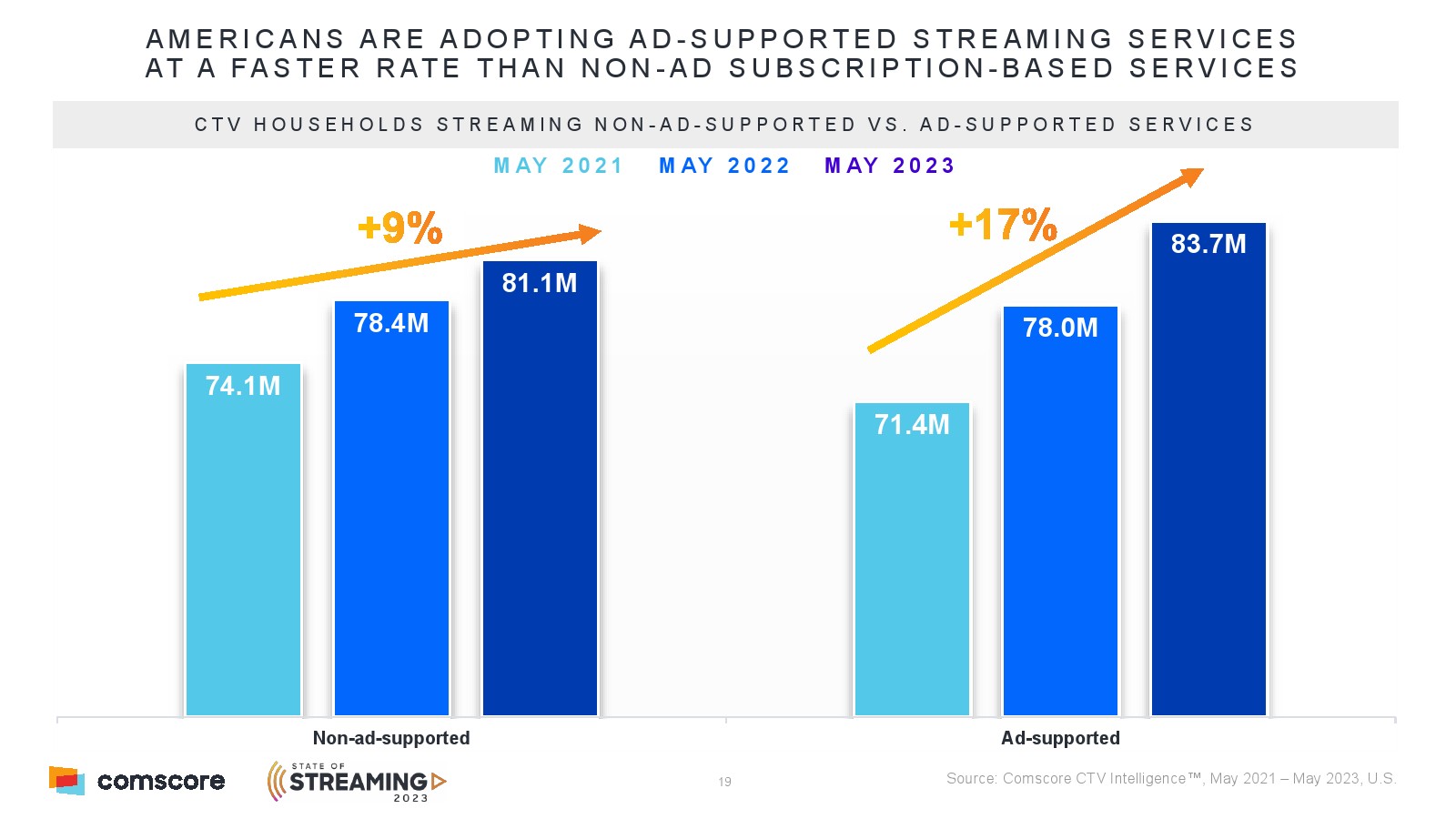 AMERICANS ARE ADOPTING AD-SUPPORTED STREAMING SERVICES AT A FASTER RATE THAN NON-AD SUBSCRIPTION-BASED SERVICES

CTV HOUSEHOLDS STREAMING NON-AD-SUPPORTED VS. AD-SUPPORTED SERVICES

MAY 2021 MAY 2022 MAY 2023

+9%

74.1M
78.4M
81.1M

+17%

71.4M
78.0M
83.7M

Non-ad-supported

Ad-supported

comscore

STATE OF STREAMING 2023

19

Source: Comscore CTV Intelligence™, May 2021 – May 2023, U.S.